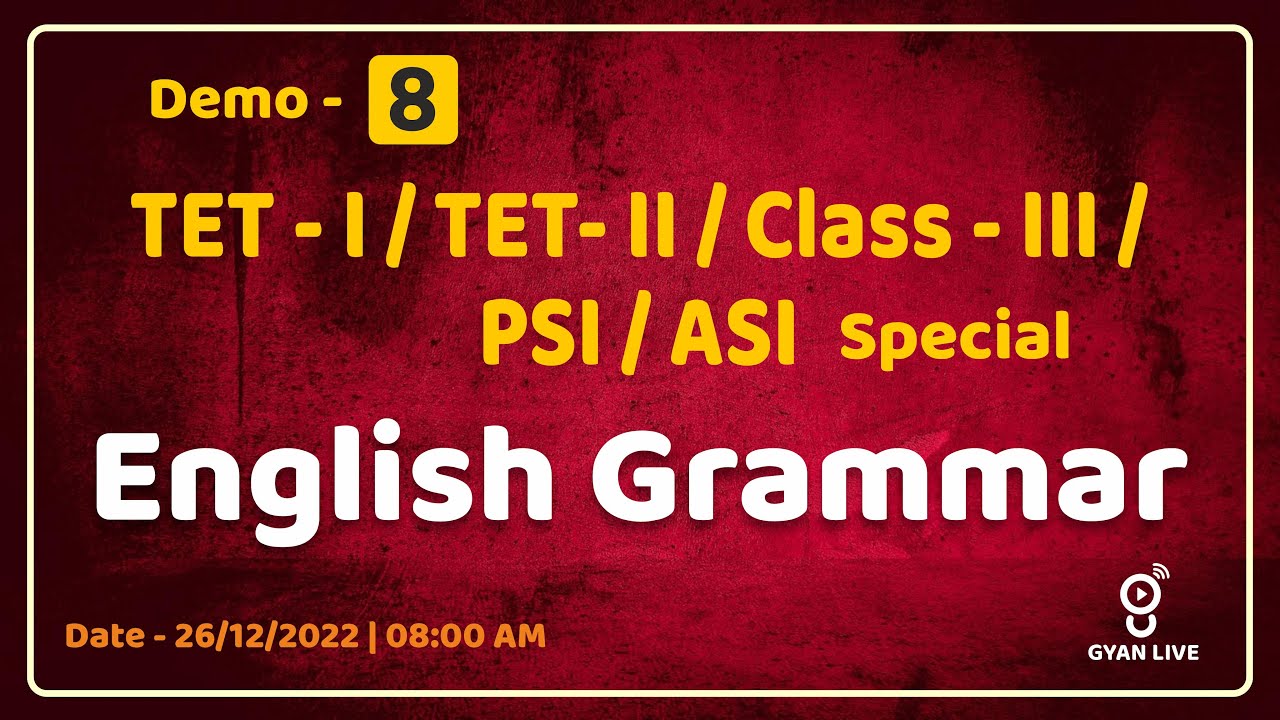 Demo - 8

TET - I / TET- II / Class - III / PSI / ASI Special

English Grammar

Date - 26/12/2022 | 08:00 AM

GYAN LIVE